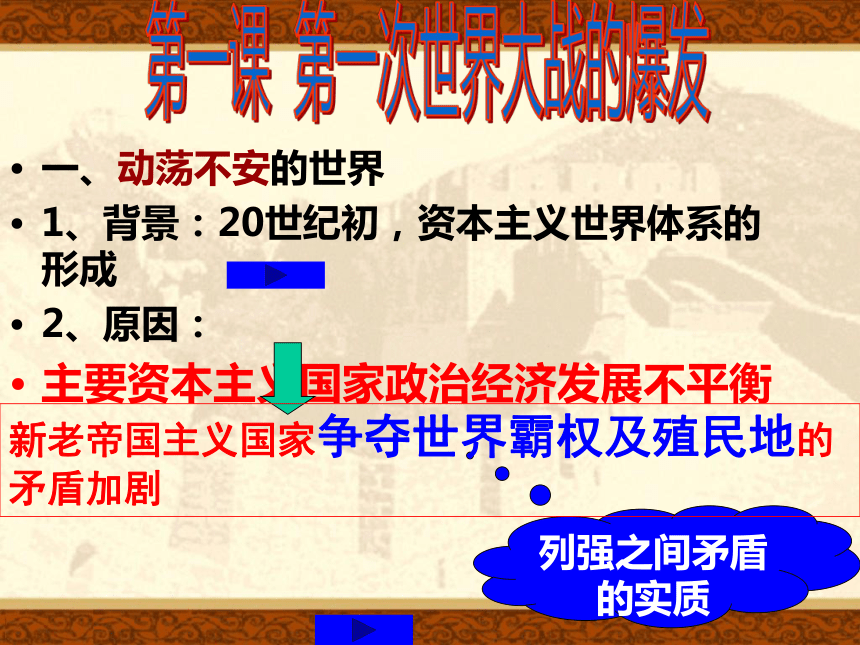 第一课 第一次世界大战的爆发

• 一、动荡不安的世界

• 1、背景：20世纪初，资本主义世界体系的形成

• 2、原因：

• 主要资本主义国家政治经济发展不平衡

新老帝国主义国家争夺世界霸权及殖民地的矛盾加剧

列强之间矛盾的实质